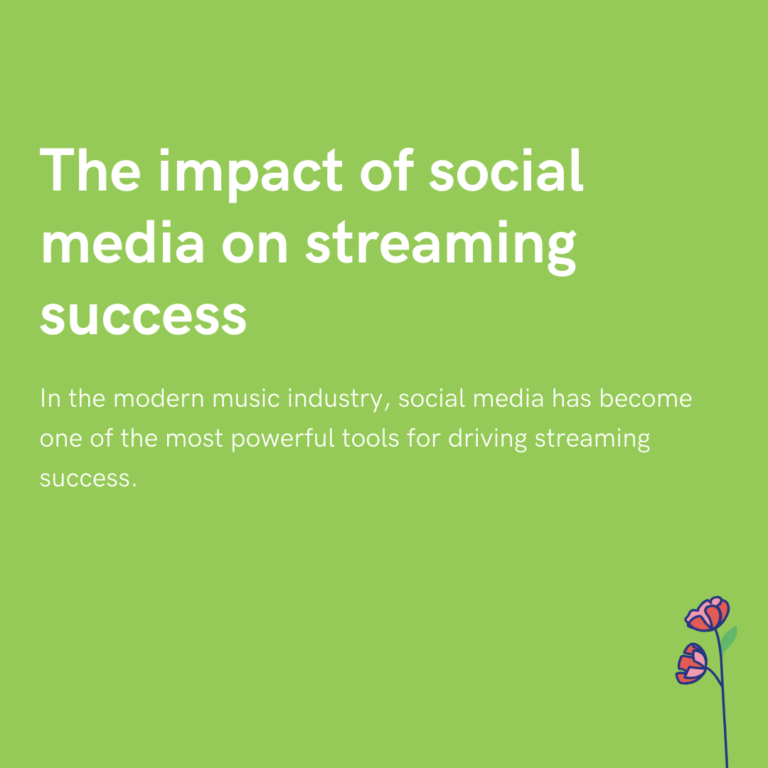 The impact of social media on streaming success

In the modern music industry, social media has become one of the most powerful tools for driving streaming success.